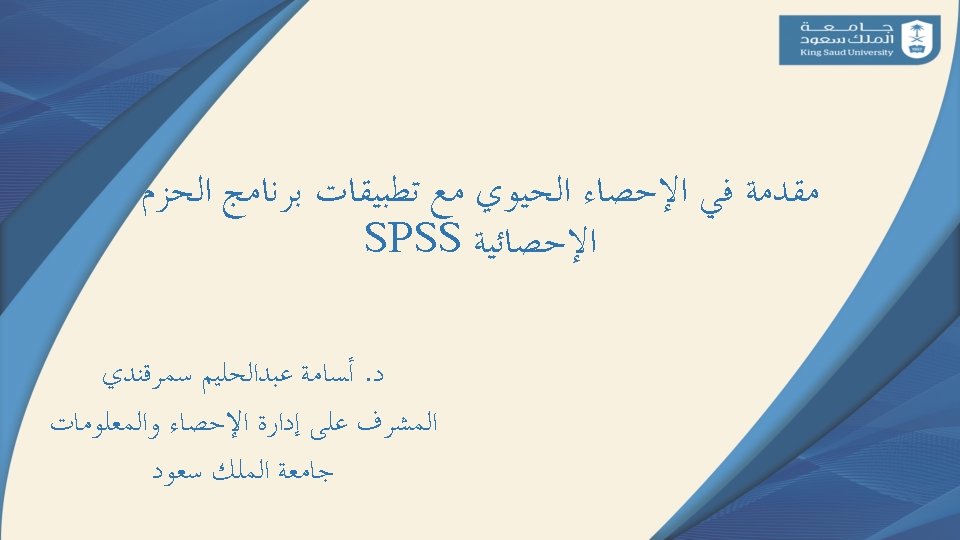 جامعة الملك سعود
King Saud University

مقدمة في الإحصاء الحيوي مع تطبيقات برنامج الحزم الإحصائية SPSS

د. أسامة عبدالحليم سمرقندي
المشرف على إدارة الإحصاء والمعلومات
جامعة الملك سعود